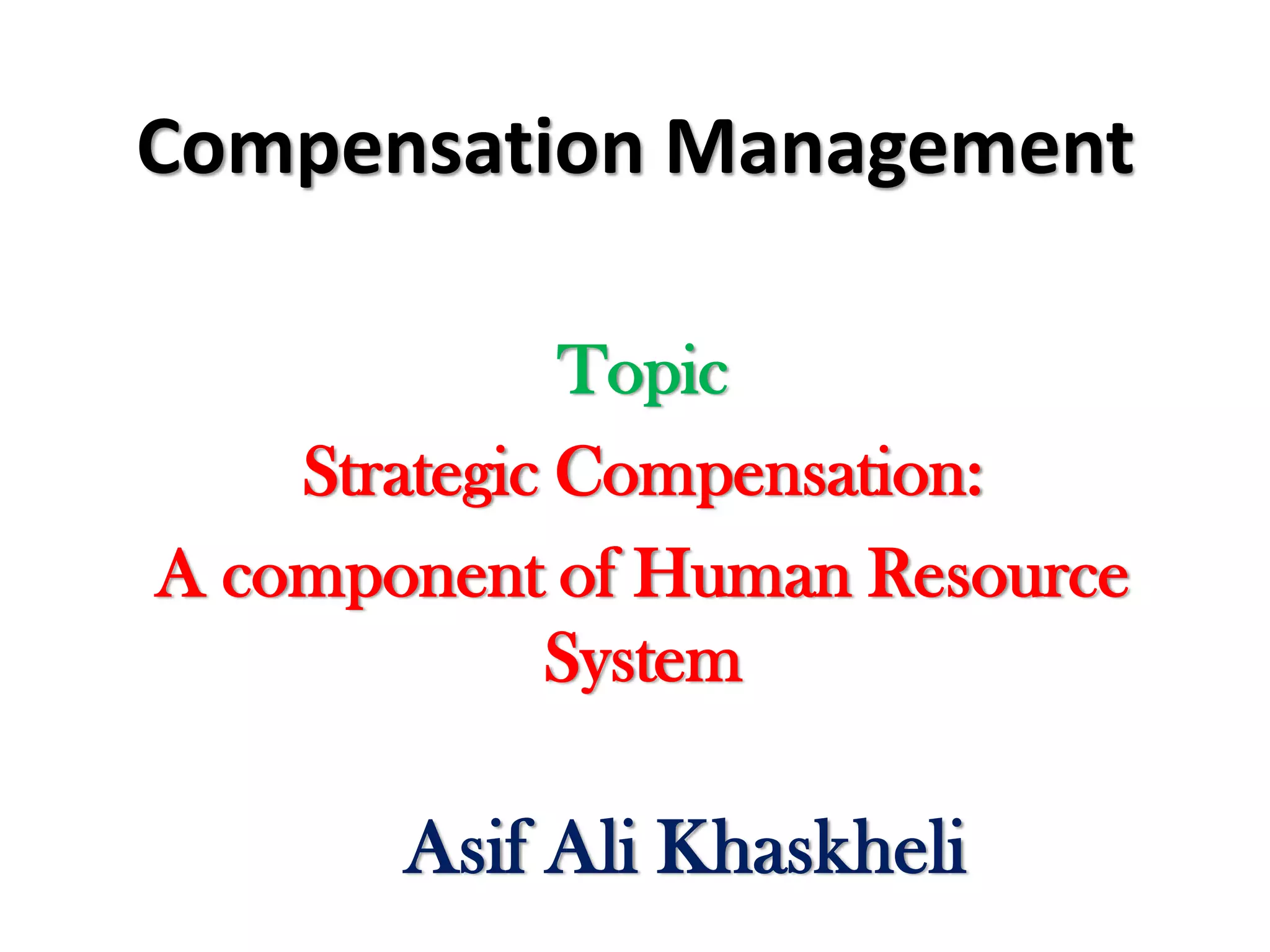 Compensation Management

Topic

Strategic Compensation:
A component of Human Resource System

Asif Ali Khaskheli